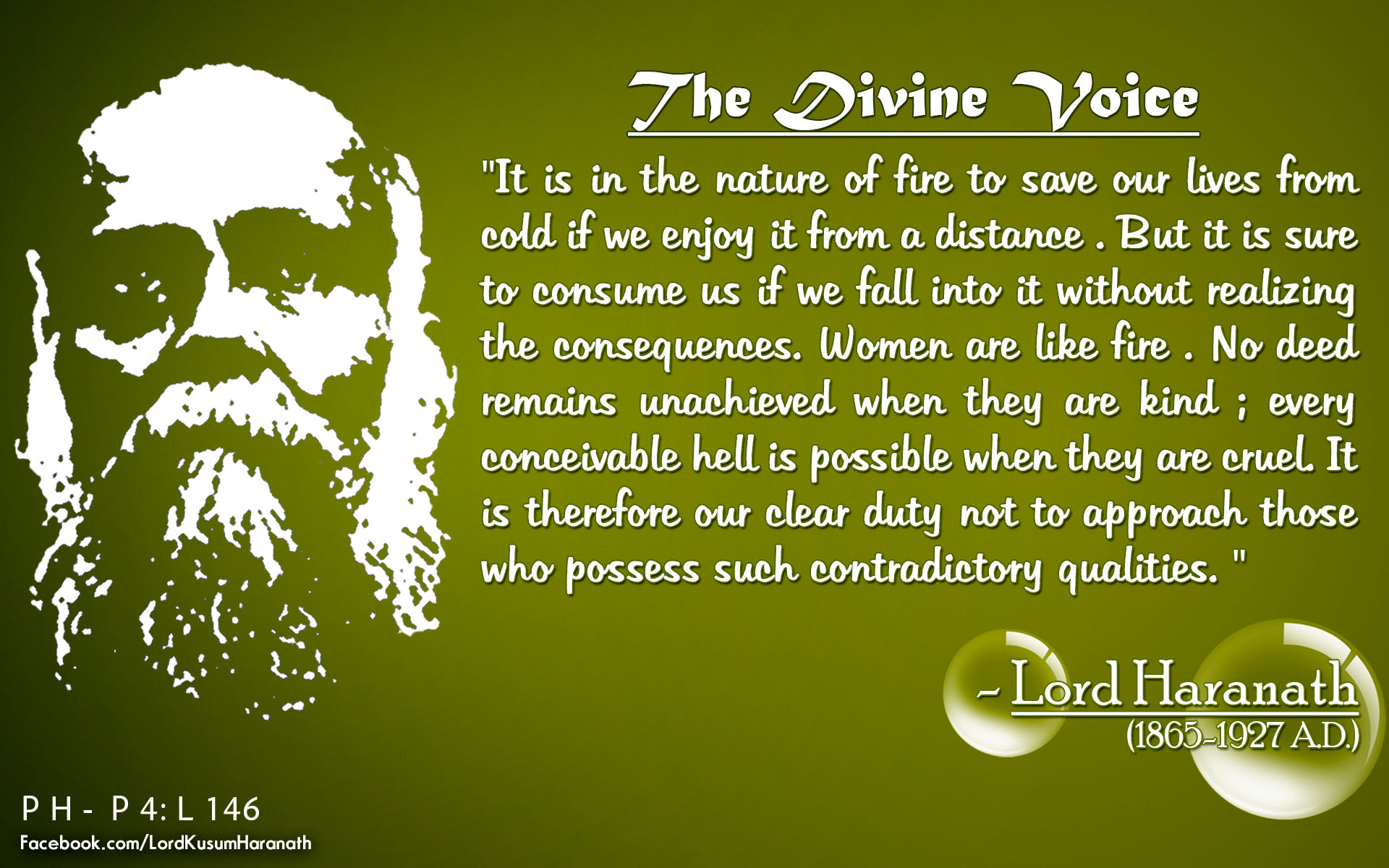 The Divine Voice

"It is in the nature of fire to save our lives from cold if we enjoy it from a distance . But it is sure to consume us if we fall into it without realizing the consequences. Women are like fire . No deed remains unachieved when they are kind ; every conceivable hell is possible when they are cruel. It is therefore our clear duty not to approach those who possess such contradictory qualities. "

- Lord Haranath
(1865-1927 A.D.)

P H - P 4: L 146
Facebook.com/LordKusumHaranath